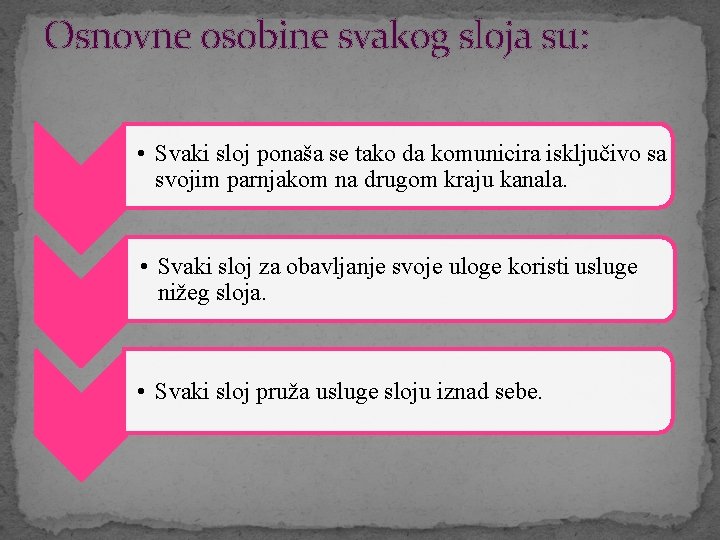 Osnovne osobine svakog sloja su:

• Svaki sloj ponaša se tako da komunicira isključivo sa svojim parnjakom na drugom kraju kanala.

• Svaki sloj za obavljanje svoje uloge koristi usluge nižeg sloja.

• Svaki sloj pruža usluge sloju iznad sebe.